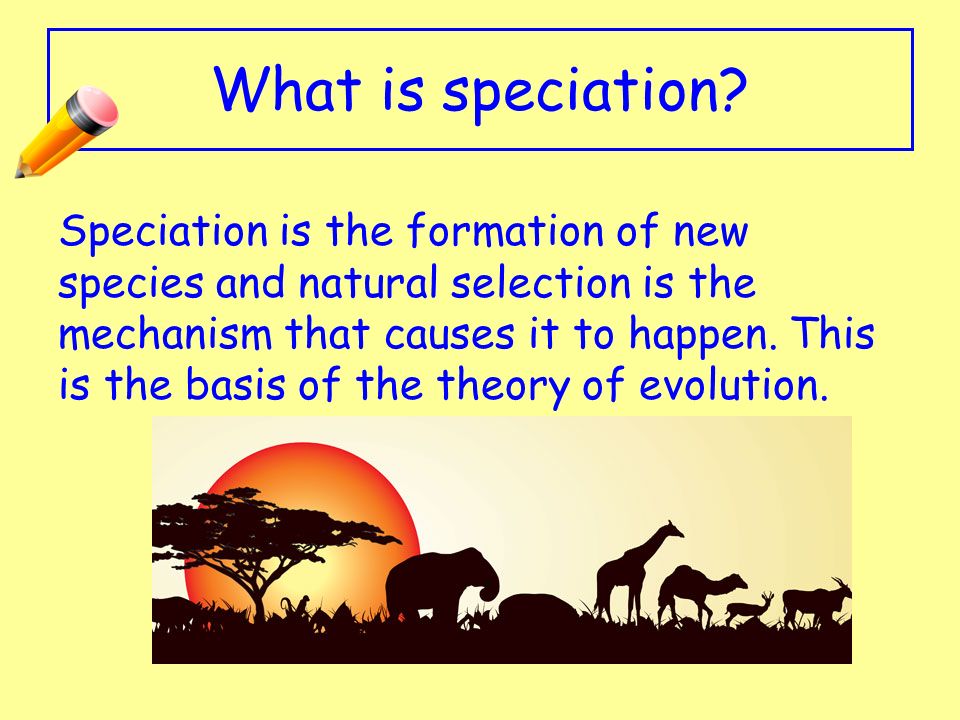 What is speciation?

Speciation is the formation of new species and natural selection is the mechanism that causes it to happen. This is the basis of the theory of evolution.